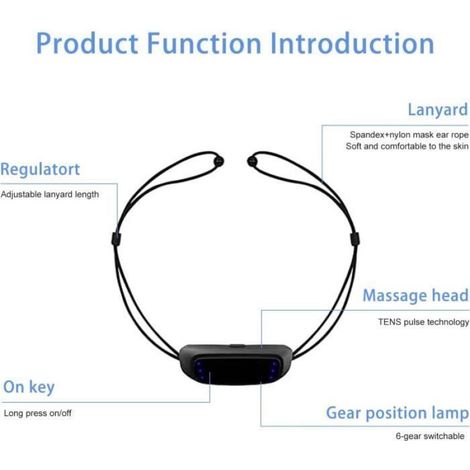 Product Function Introduction

Lanyard

Spandex+nylon mask ear rope
Soft and comfortable to the skin

Regulatort

Adjustable lanyard length

Massage head

TENS pulse technology

On key

Long press on/off

Gear position lamp

6-gear switchable